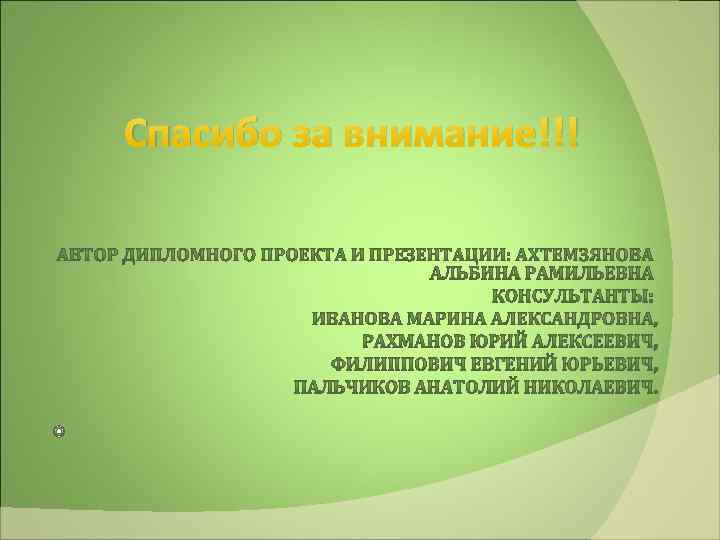 Спасибо за внимание!!!

АВТОР ДИПЛОМНОГО ПРОЕКТА И ПРЕЗЕНТАЦИИ: АХТЕМЗЯНОВА АЛЬБИНА РАМИЛЬЕВНА
КОНСУЛЬТАНТЫ:
ИВАНОВА МАРИНА АЛЕКСАНДРОВНА,
РАХМАНОВ ЮРИЙ АЛЕКСЕЕВИЧ,
ФИЛИППОВИЧ ЕВГЕНИЙ ЮРЬЕВИЧ,
ПАЛЬЧИКОВ АНАТОЛИЙ НИКОЛАЕВИЧ.